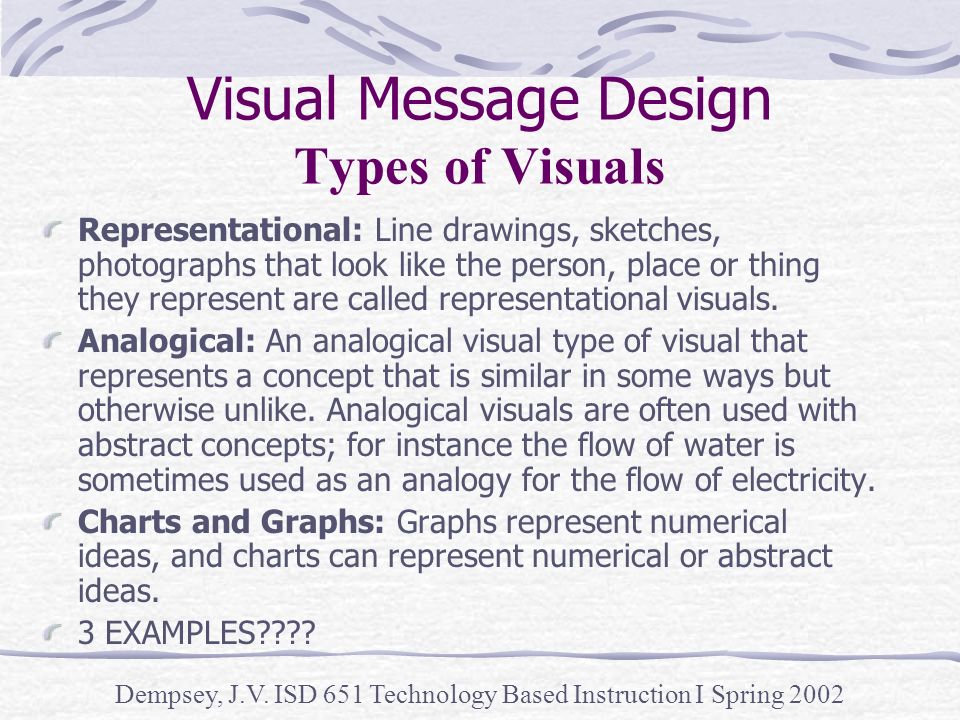 Visual Message Design
Types of Visuals

Representational: Line drawings, sketches, photographs that look like the person, place or thing they represent are called representational visuals.

Analogical: An analogical visual type of visual that represents a concept that is similar in some ways but otherwise unlike. Analogical visuals are often used with abstract concepts; for instance the flow of water is sometimes used as an analogy for the flow of electricity.

Charts and Graphs: Graphs represent numerical ideas, and charts can represent numerical or abstract ideas.

3 EXAMPLES????

Dempsey, J.V. ISD 651 Technology Based Instruction I Spring 2002